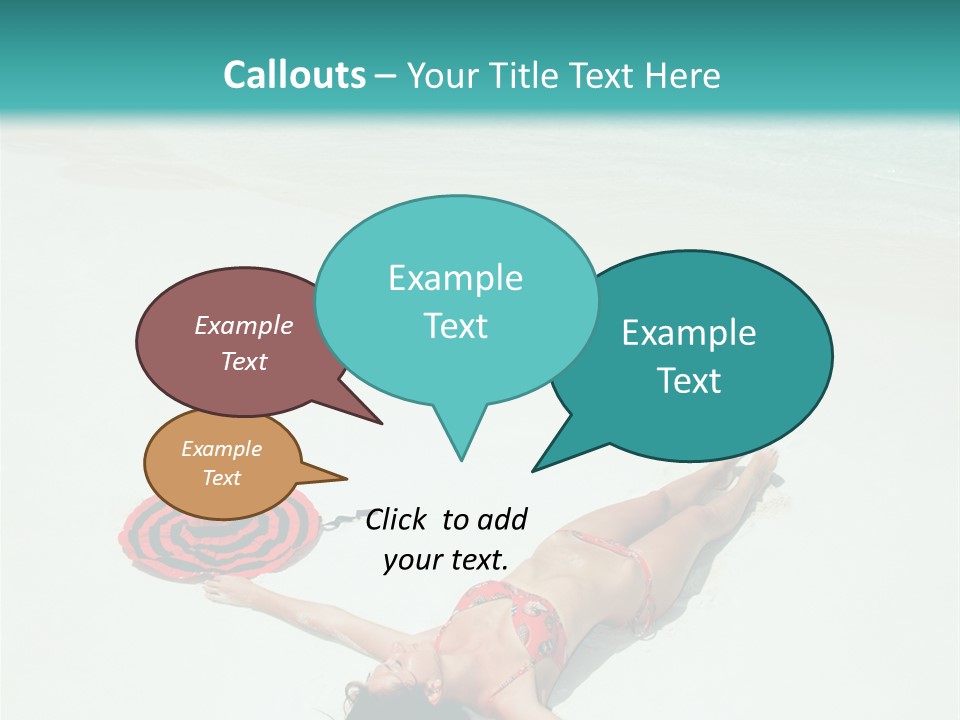 Callouts – Your Title Text Here

Example Text

Example Text

Example Text

Example Text

Click to add your text.